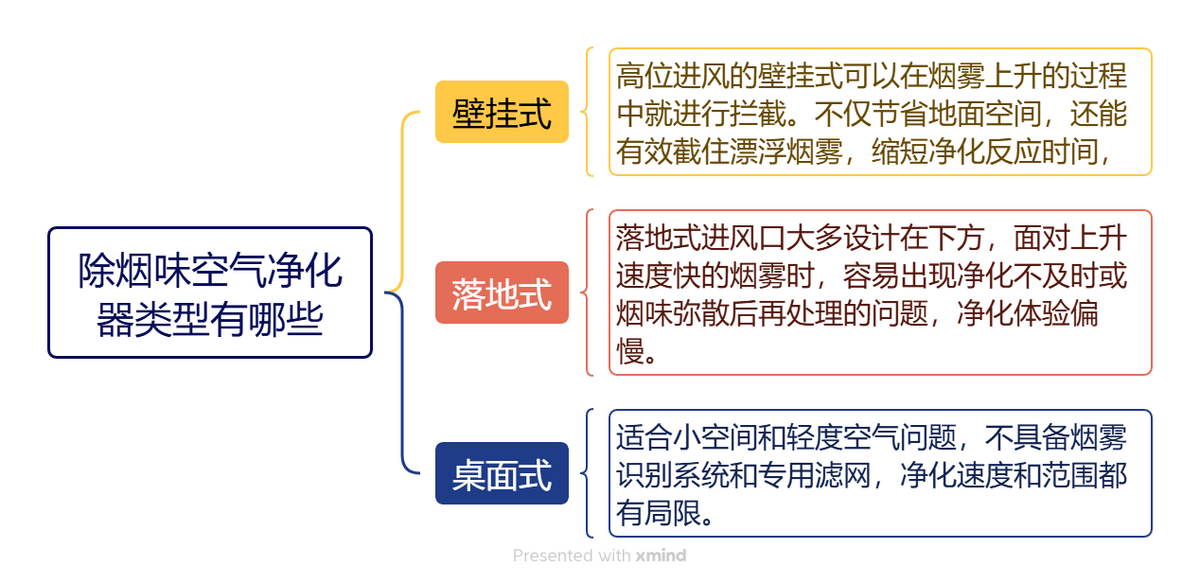 除烟味空气净化器类型有哪些

壁挂式

高位进风的壁挂式可以在烟雾上升的过程中就进行拦截。不仅节省地面空间，还能有效截住漂浮烟雾，缩短净化反应时间，

落地式

落地式进风口大多设计在下方，面对上升速度快的烟雾时，容易出现净化不及时或烟味弥散后再处理的问题，净化体验偏慢。

桌面式

适合小空间和轻度空气问题，不具备烟雾识别系统和专用滤网，净化速度和范围都有局限。

Presented with xmind